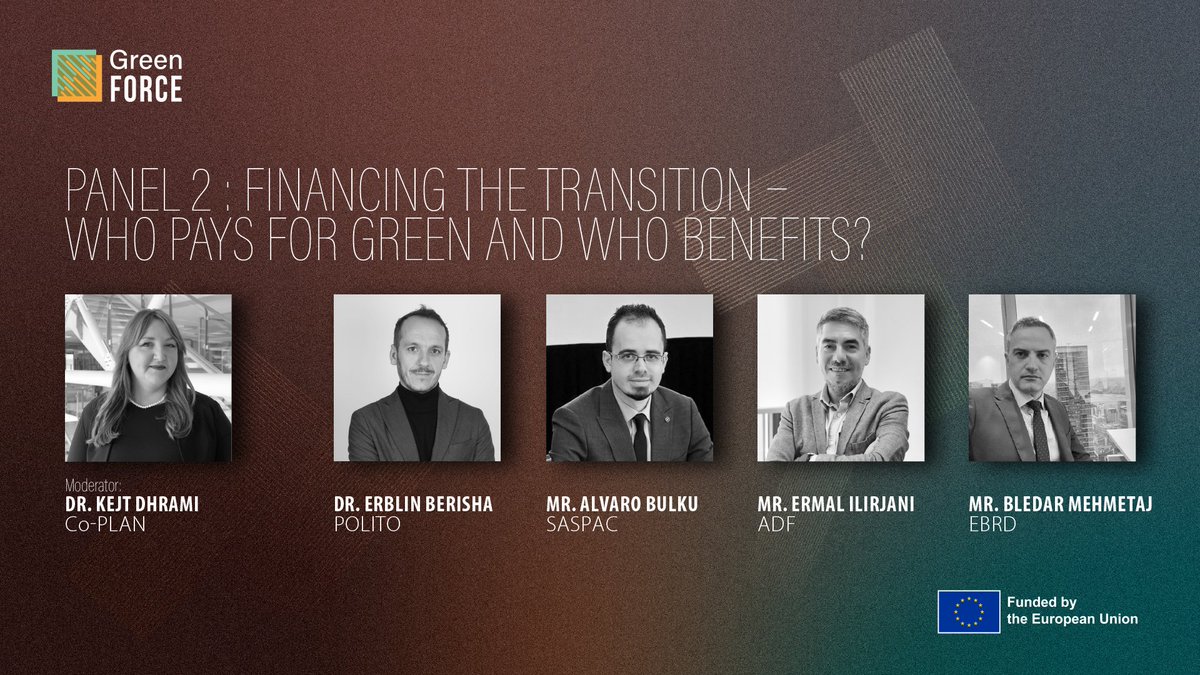 Green FORCE

PANEL 2 : FINANCING THE TRANSITION – WHO PAYS FOR GREEN AND WHO BENEFITS?

Moderator:
DR. KEJT DHRAMI
Co-PLAN

DR. ERBLIN BERISHA
POLITO

MR. ALVARO BULKU
SASPAC

MR. ERMAL ILIRJANI
ADF

MR. BLEDAR MEHMETAJ
EBRD

Funded by the European Union